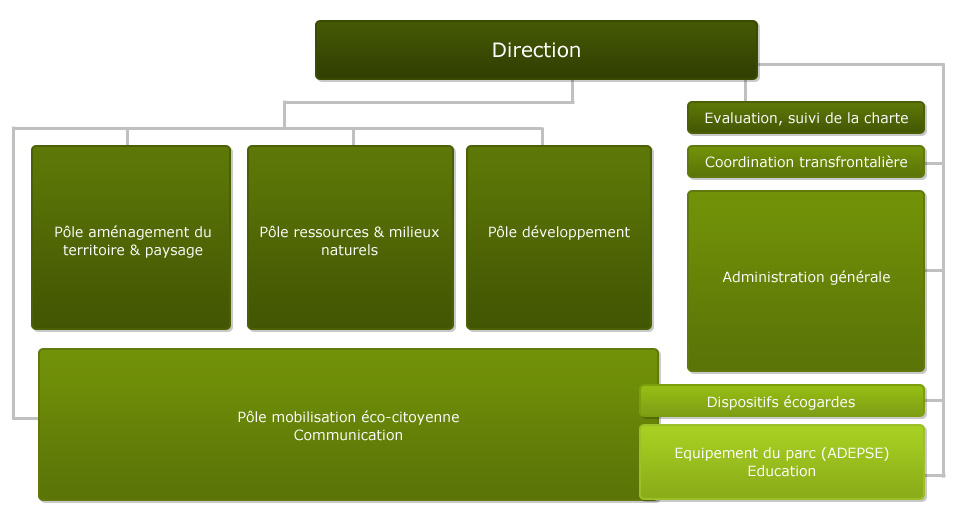 Direction

Evaluation, suivi de la charte

Coordination transfrontalière

Pôle aménagement du territoire & paysage

Pôle ressources & milieux naturels

Pôle développement

Administration générale

Pôle mobilisation éco-citoyenne
Communication

Dispositifs écogardes

Equipement du parc (ADEPSE)
Education